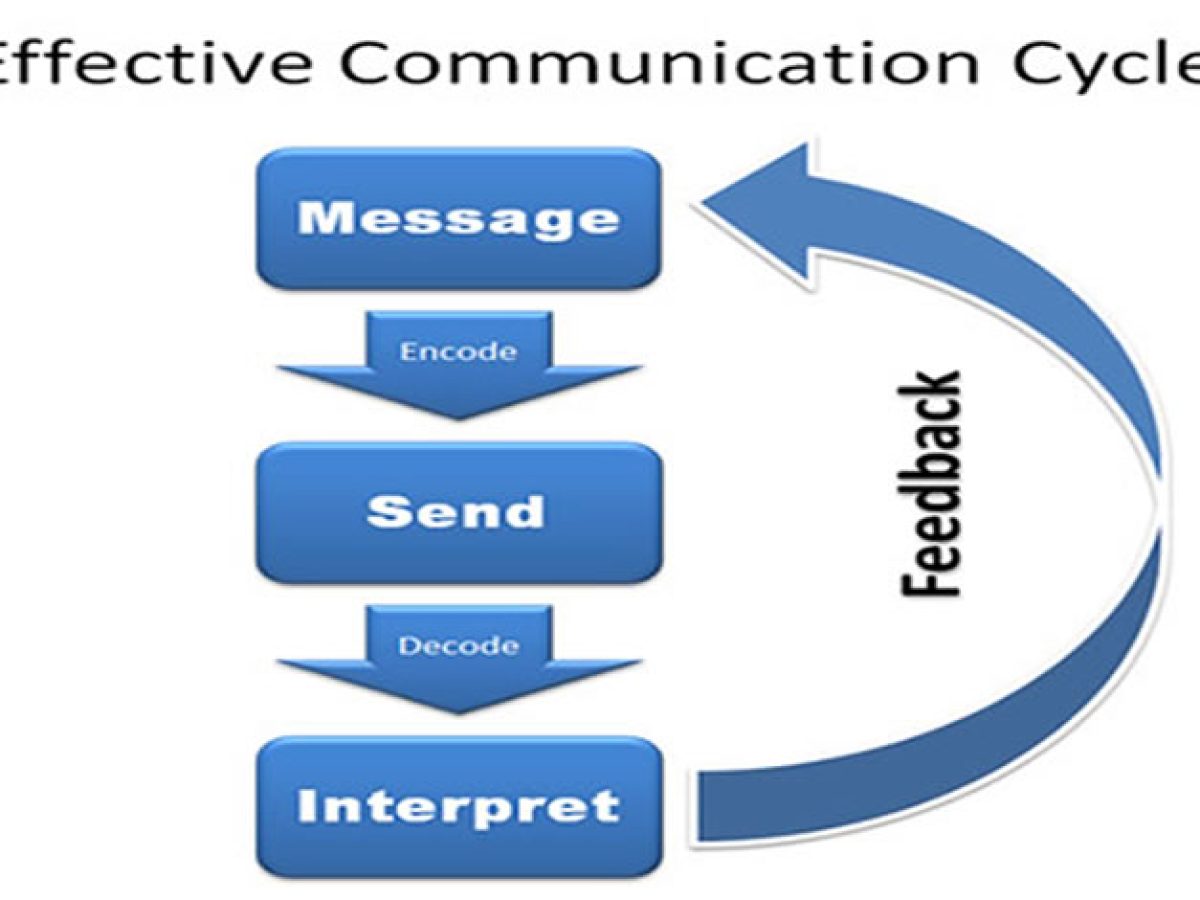 Effective Communication Cycle

Message

Encode

Send

Decode

Interpret

Feedback